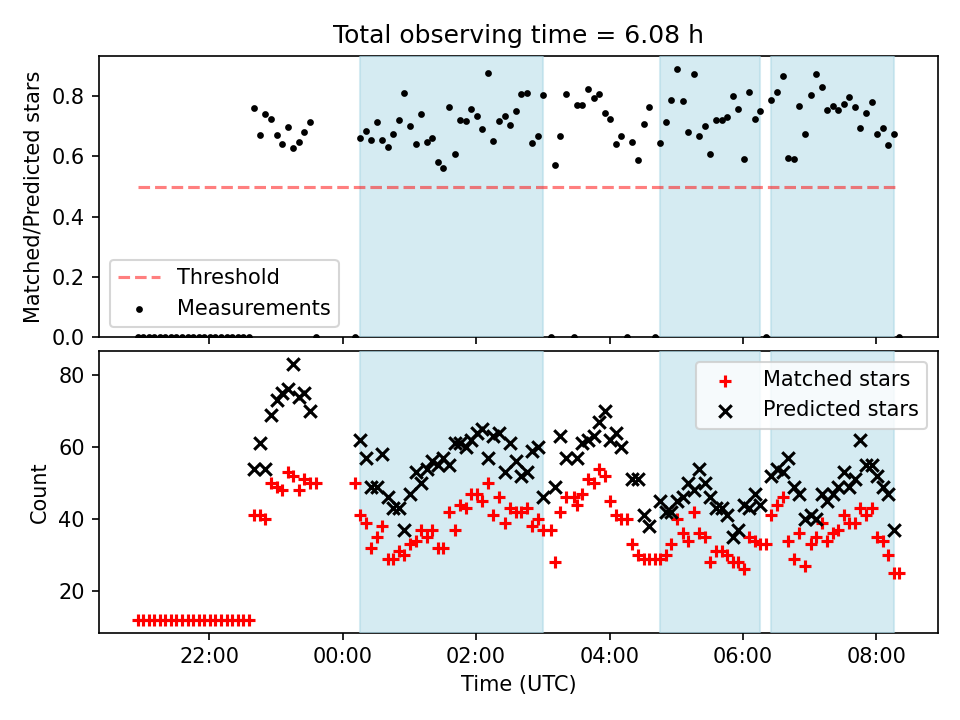 Total observing time = 6.08 h

Matched/Predicted stars

0.8
0.6
0.4
0.2
0.0

Threshold
Measurements

Count

80
60
40
20

Matched stars
Predicted stars

22:00
00:00
02:00
04:00
06:00
08:00

Time (UTC)